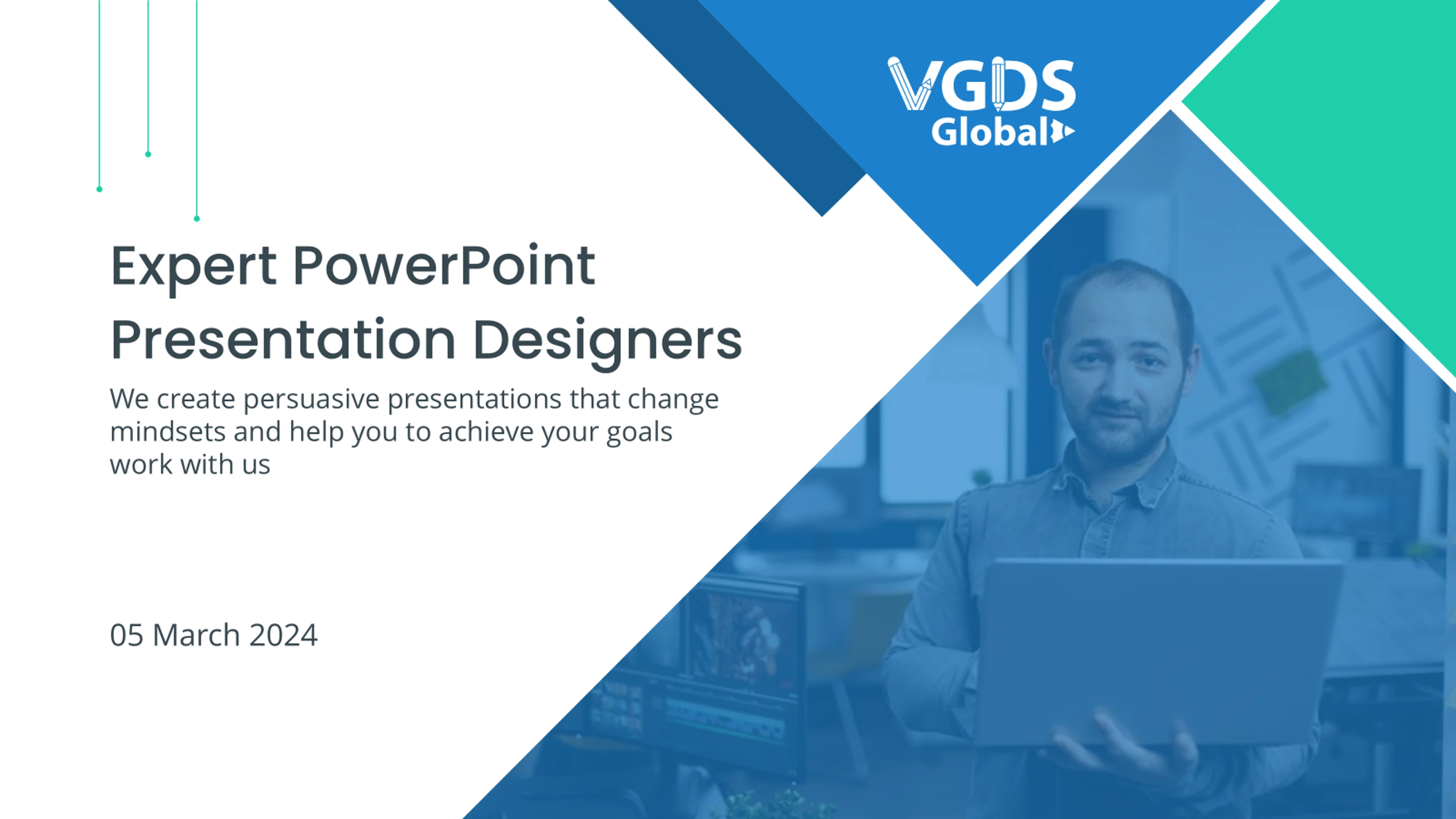 VGDS Global

Expert PowerPoint Presentation Designers

We create persuasive presentations that change mindsets and help you to achieve your goals work with us

05 March 2024